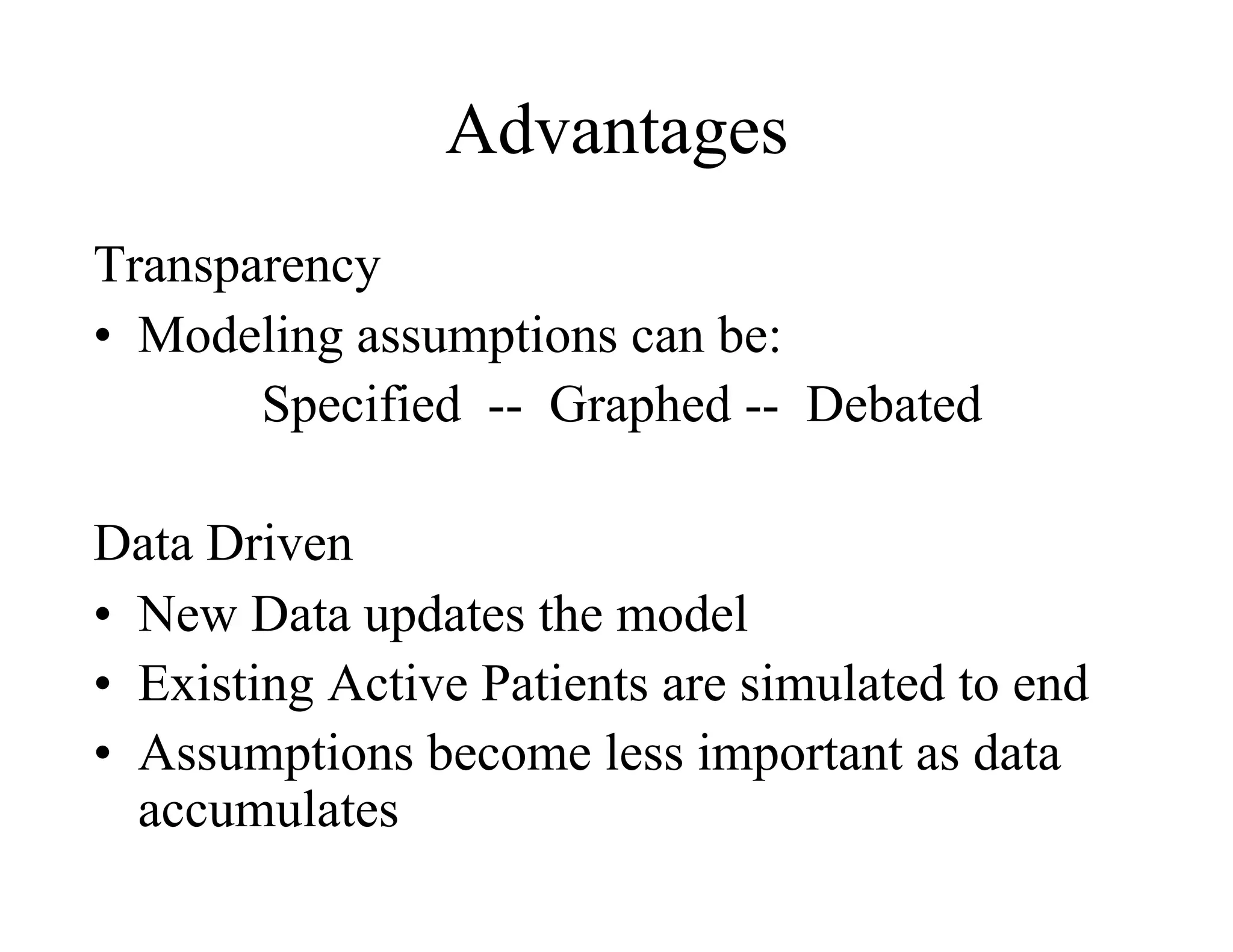 Advantages

Transparency
• Modeling assumptions can be:
Specified -- Graphed -- Debated

Data Driven
• New Data updates the model
• Existing Active Patients are simulated to end
• Assumptions become less important as data accumulates